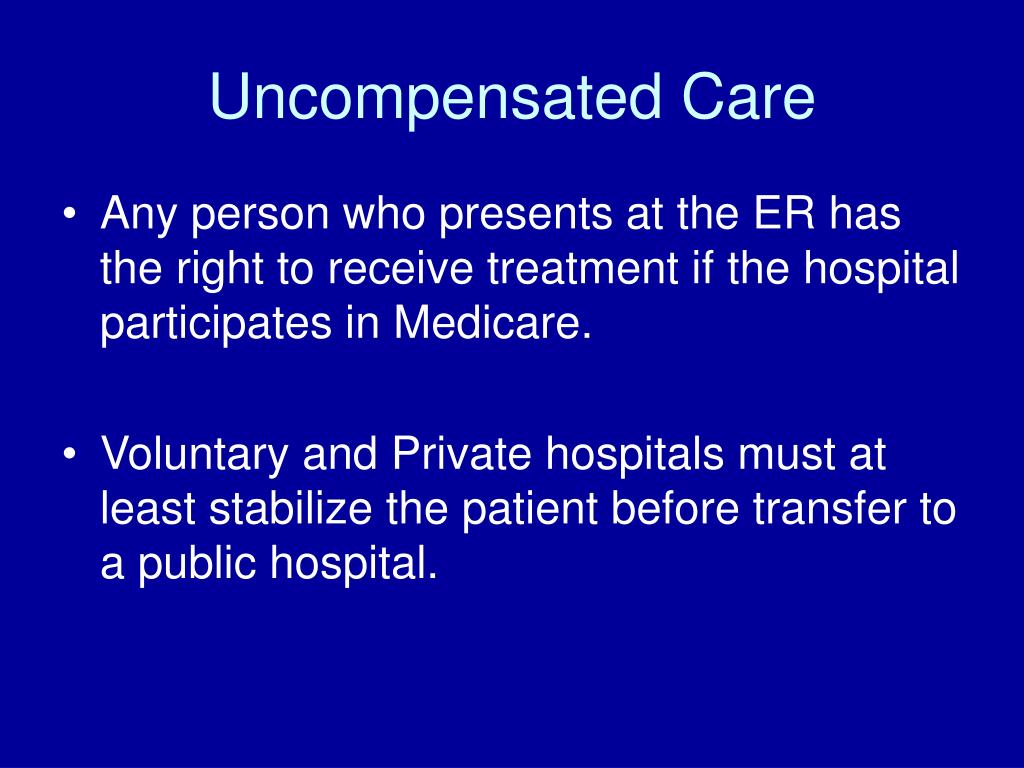 Uncompensated Care

• Any person who presents at the ER has the right to receive treatment if the hospital participates in Medicare.

• Voluntary and Private hospitals must at least stabilize the patient before transfer to a public hospital.